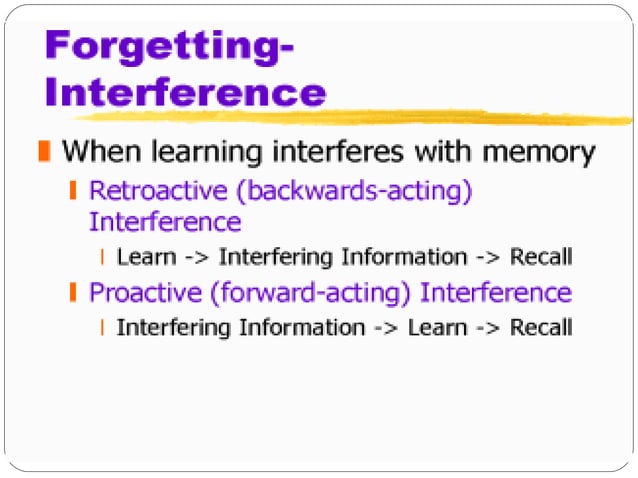 Forgetting-Interference

When learning interferes with memory

Retroactive (backwards-acting) Interference

Learn -> Interfering Information -> Recall

Proactive (forward-acting) Interference

Interfering Information -> Learn -> Recall